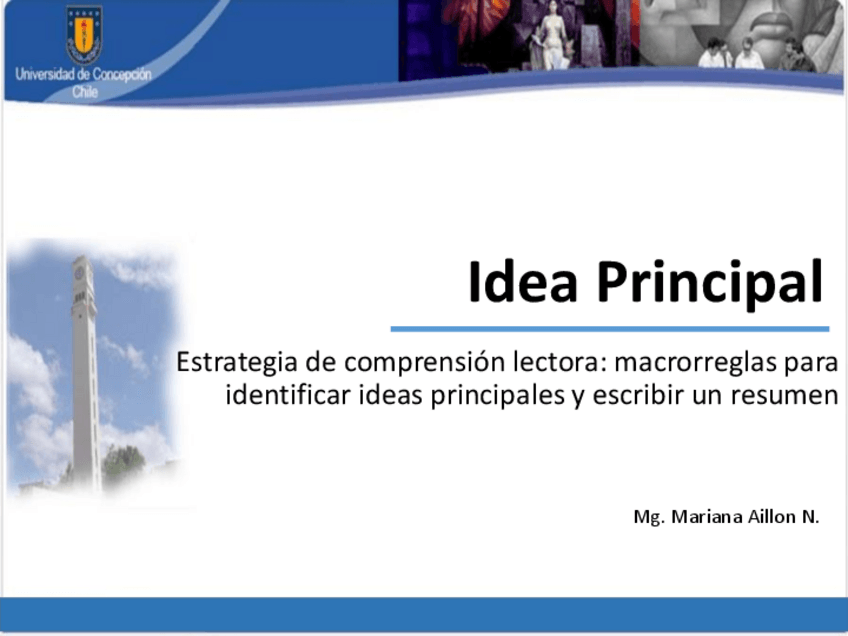 Universidad de Concepción
Chile

Idea Principal

Estrategia de comprensión lectora: macrorreglas para identificar ideas principales y escribir un resumen

Mg. Mariana Aillon N.